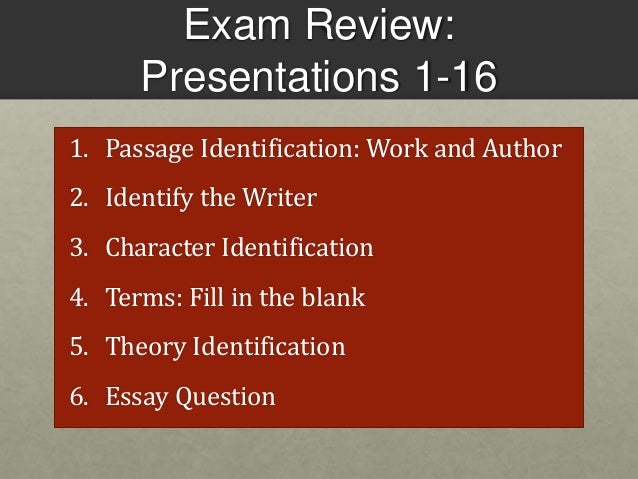 Exam Review:
Presentations 1-16

1. Passage Identification: Work and Author
2. Identify the Writer
3. Character Identification
4. Terms: Fill in the blank
5. Theory Identification
6. Essay Question